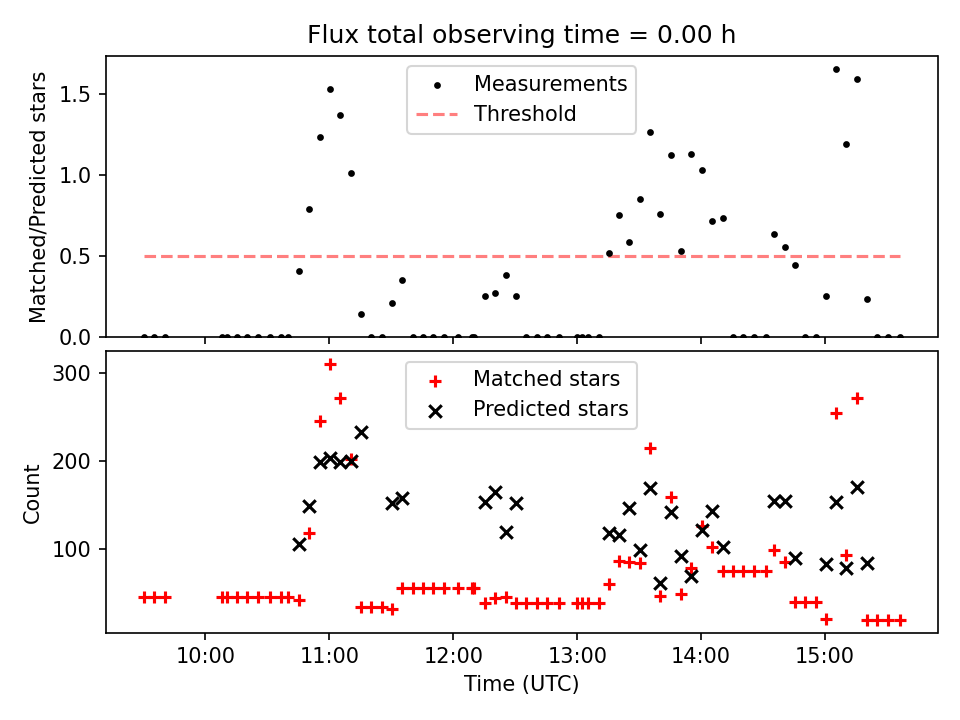 Flux total observing time = 0.00 h

Matched/Predicted stars

1.5
1.0
0.5
0.0

Measurements
Threshold

Count

300
200
100

Matched stars
Predicted stars

10:00
11:00
12:00
13:00
14:00
15:00

Time (UTC)